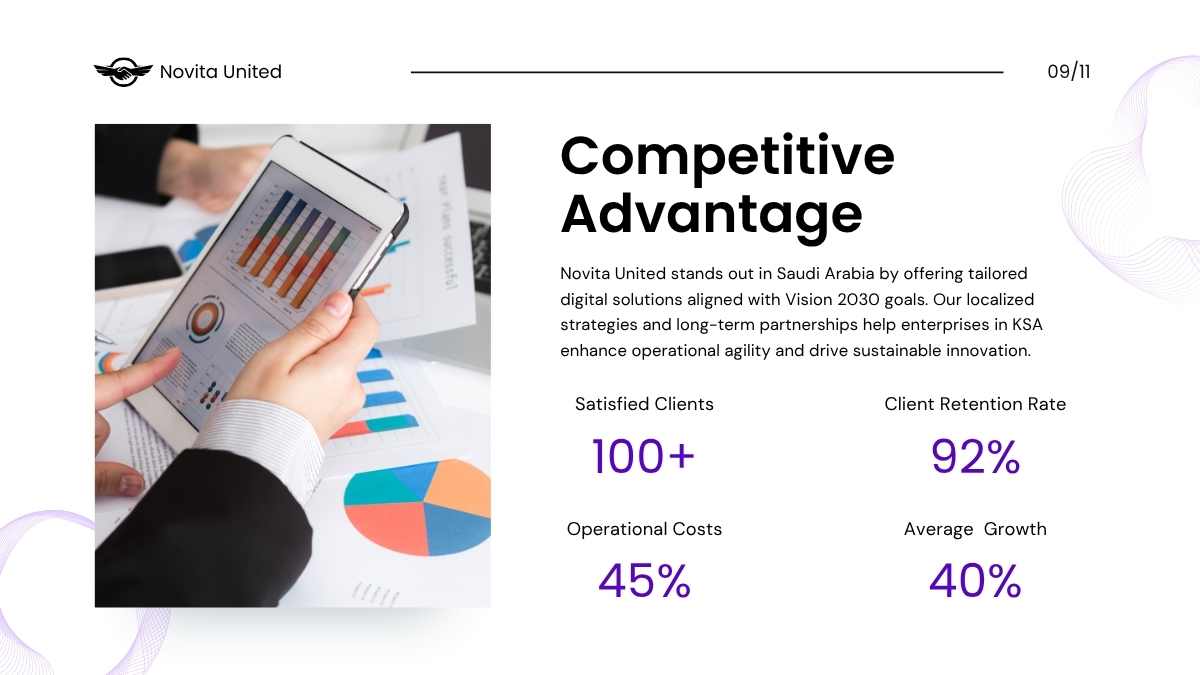 Novita United

09/11

Competitive Advantage

Novita United stands out in Saudi Arabia by offering tailored digital solutions aligned with Vision 2030 goals. Our localized strategies and long-term partnerships help enterprises in KSA enhance operational agility and drive sustainable innovation.

Satisfied Clients

100+

Client Retention Rate

92%

Operational Costs

45%

Average Growth

40%